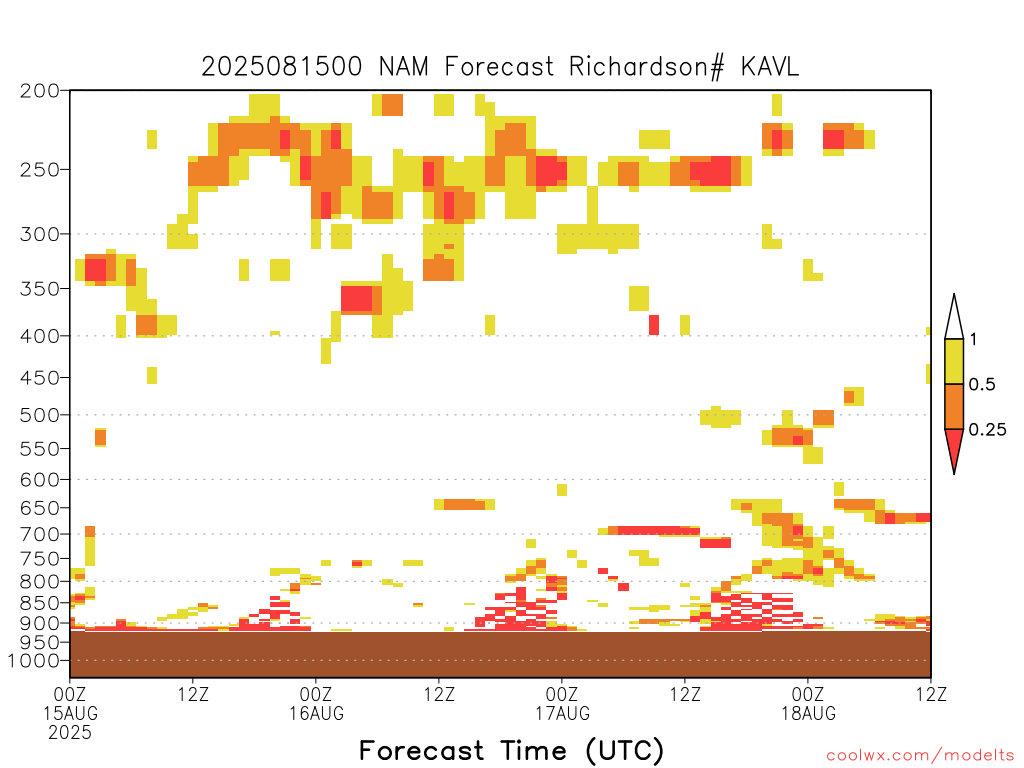 2025081500 NAM Forecast Richardson# KAVL

200
250
300
350
400
450
500
550
600
650
700
750
800
850
900
950
1000

1
0.5
0.25

00Z 15AUG 2025
12Z
00Z 16AUG
12Z
00Z 17AUG
12Z
00Z 18AUG
12Z

Forecast Time (UTC)

coolwx.com/modelts